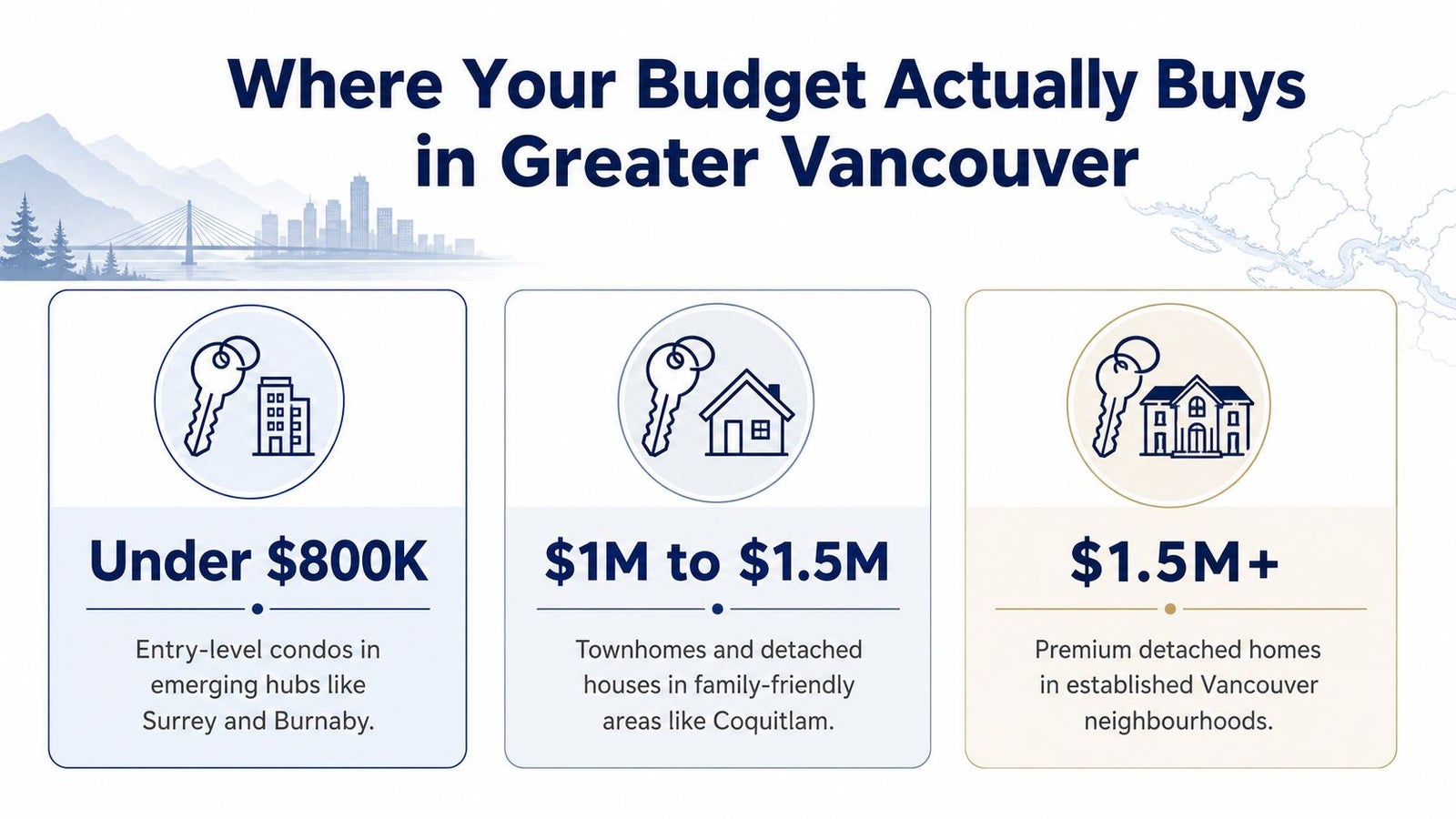 Where Your Budget Actually Buys in Greater Vancouver

Under \$800K

Entry-level condos in emerging hubs like Surrey and Burnaby.

\$1M to \$1.5M

Townhomes and detached houses in family-friendly areas like Coquitlam.

\$1.5M+

Premium detached homes in established Vancouver neighbourhoods.